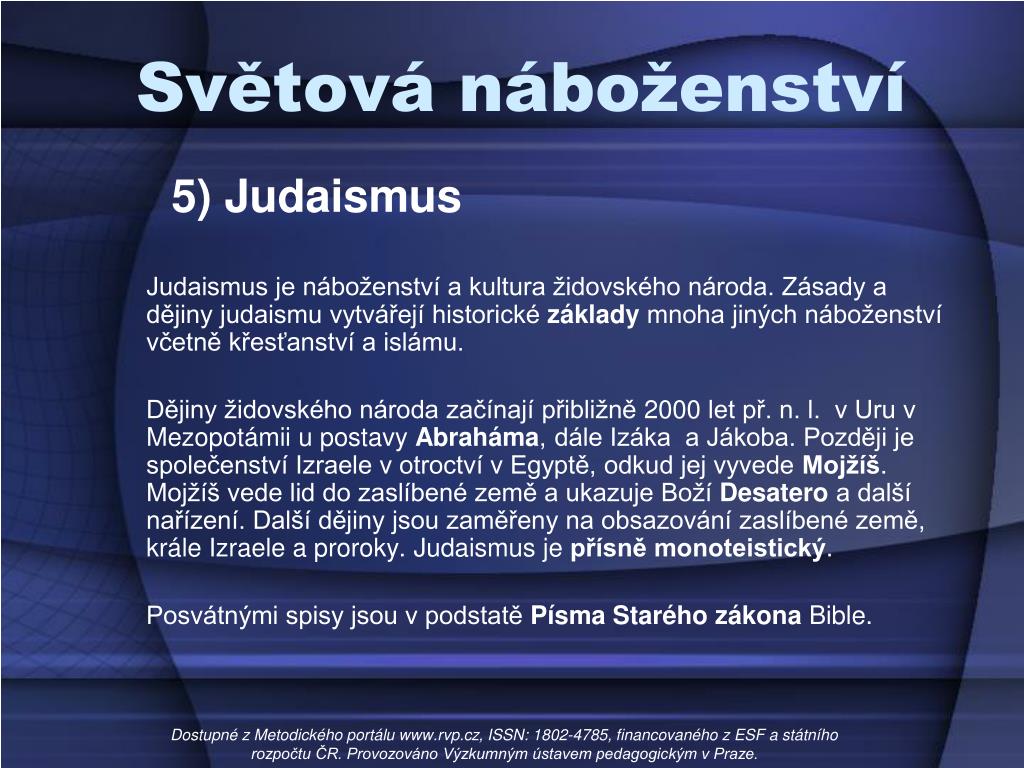 Světová náboženství

5) Judaismus

Judaismus je náboženství a kultura židovského národa. Zásady a dějiny judaismu vytvářejí historické základy mnoha jiných náboženství včetně křesťanství a islámu.

Dějiny židovského národa začínají přibližně 2000 let př. n. l. v Uru v Mezopotámii u postavy Abraháma, dále Izáka a Jákoba. Později je společenství Izraele v otroctví v Egyptě, odkud jej vyvede Mojžíš. Mojžíš vede lid do zaslíbené země a ukazuje Boží Desatero a další nařízení. Další dějiny jsou zaměřeny na obsazování zaslíbené země, krále Izraele a proroky. Judaismus je přísně monoteistický.

Posvátnými spisy jsou v podstatě Písma Starého zákona Bible.

Dostupné z Metodického portálu www.rvp.cz, ISSN: 1802-4785, financovaného z ESF a státního rozpočtu ČR. Provozováno Výzkumným ústavem pedagogickým v Praze.